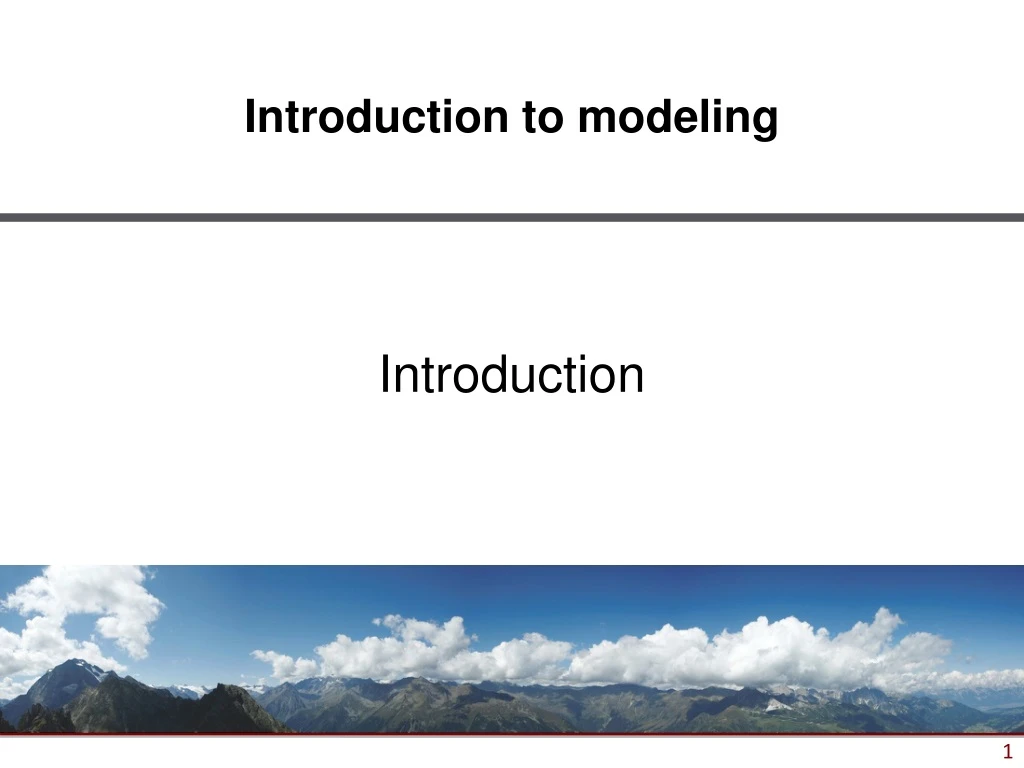 Introduction to modeling

Introduction

1